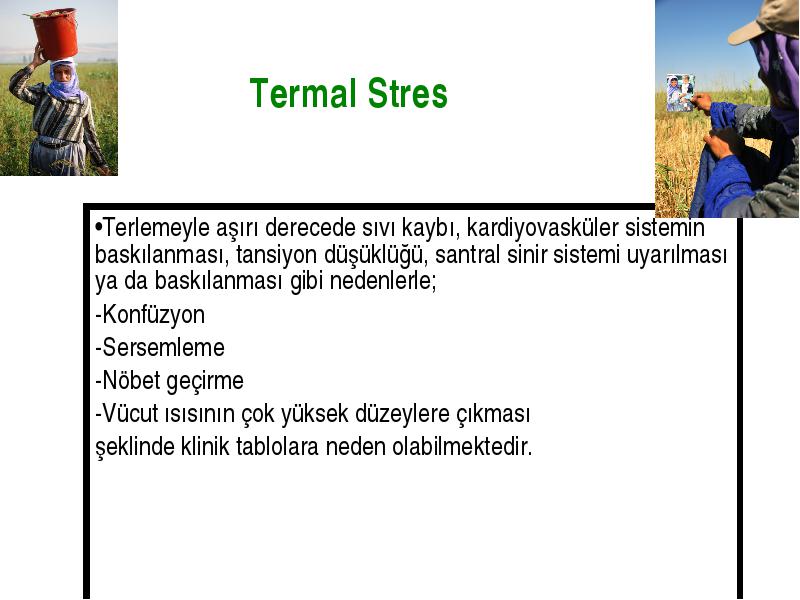 Termal Stres

•Terlemeyle aşırı derecede sıvı kaybı, kardiyovasküler sistemin baskılanması, tansiyon düşüklüğü, santral sinir sistemi uyarılması ya da baskılanması gibi nedenlerle;

-Konfüzyon

-Sersemleme

-Nöbet geçirme

-Vücut ısısının çok yüksek düzeylere çıkması

şeklinde klinik tablolara neden olabilmektedir.